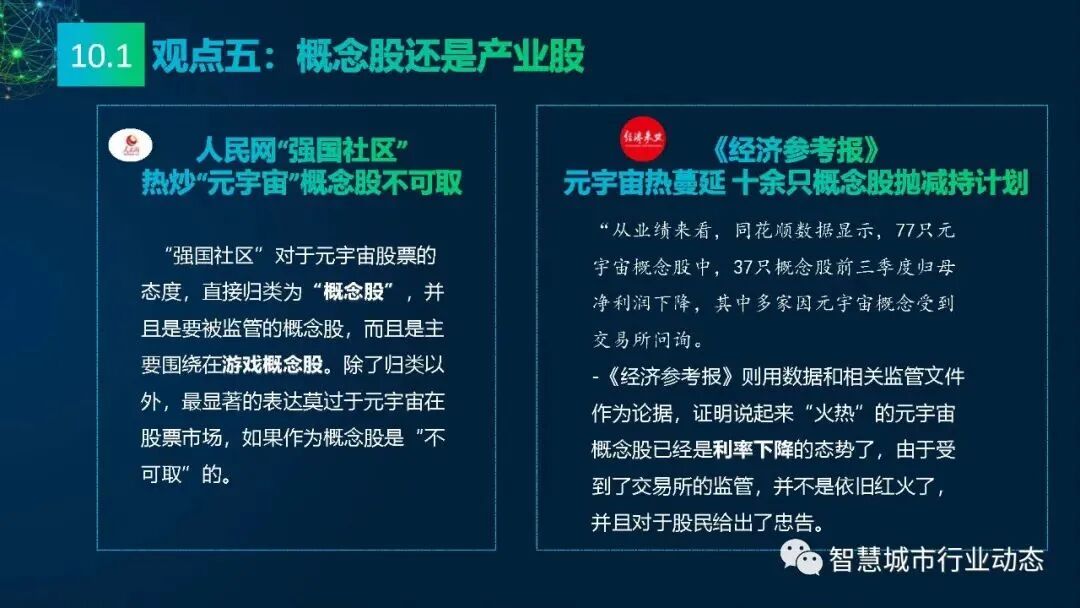 10.1 观点五：概念股还是产业股

人民网
人民网“强国社区”
热炒“元宇宙”概念股不可取

“强国社区”对于元宇宙股票的态度，直接归类为“概念股”，并且是要被监管的概念股，而且是主要围绕在游戏概念股。除了归类以外，最显著的表达莫过于元宇宙在股票市场，如果作为概念股是“不可取”的。

经济参考
《经济参考报》
元宇宙热蔓延 十余只概念股抛减持计划

“从业绩来看，同花顺数据显示，77只元宇宙概念股中，37只概念股前三季度归母净利润下降，其中多家因元宇宙概念受到交易所问询。

-《经济参考报》则用数据和相关监管文件作为论据，证明说起来“火热”的元宇宙概念股已经是利率下降的态势了，由于受到了交易所的监管，并不是依旧红火了，并且对于股民给出了忠告。

智慧城市行业动态